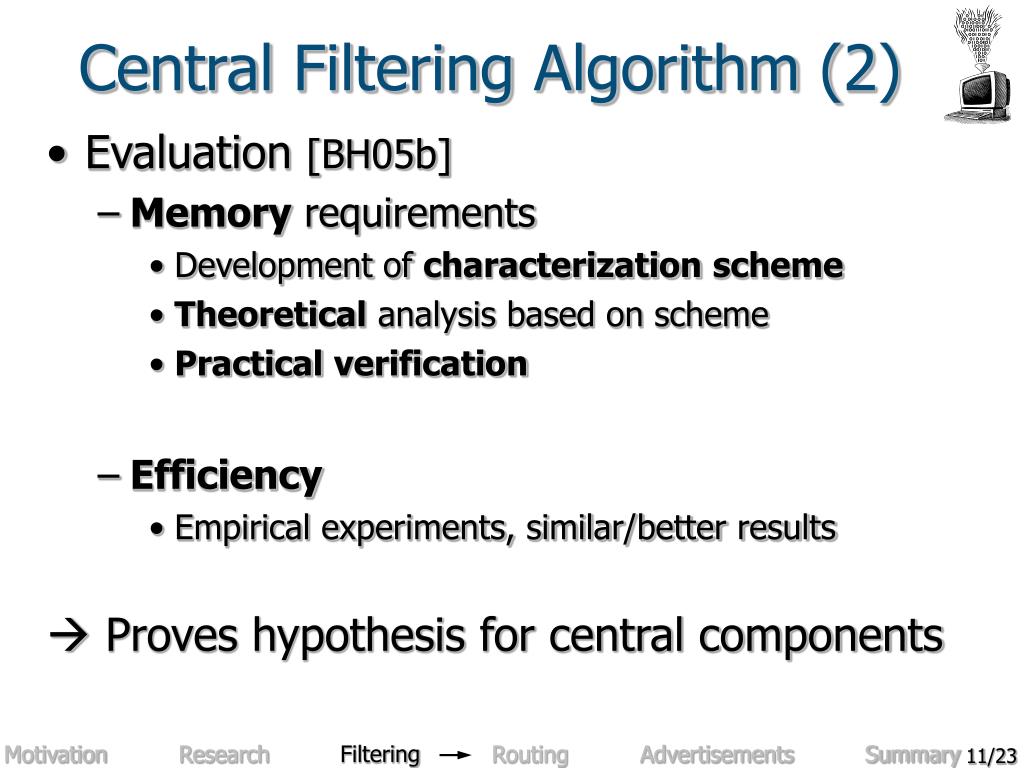 Central Filtering Algorithm (2)

• Evaluation [BH05b]

– Memory requirements

• Development of characterization scheme

• Theoretical analysis based on scheme

• Practical verification

– Efficiency

• Empirical experiments, similar/better results

→ Proves hypothesis for central components

Motivation Research Filtering → Routing Advertisements Summary 11/23